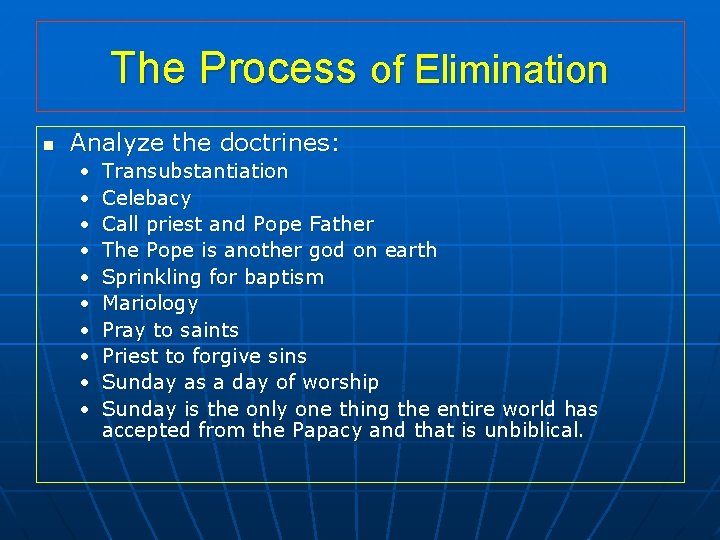 The Process of Elimination

• Analyze the doctrines:
• Transubstantiation
• Celebacy
• Call priest and Pope Father
• The Pope is another god on earth
• Sprinkling for baptism
• Mariology
• Pray to saints
• Priest to forgive sins
• Sunday as a day of worship
• Sunday is the only one thing the entire world has accepted from the Papacy and that is unbiblical.